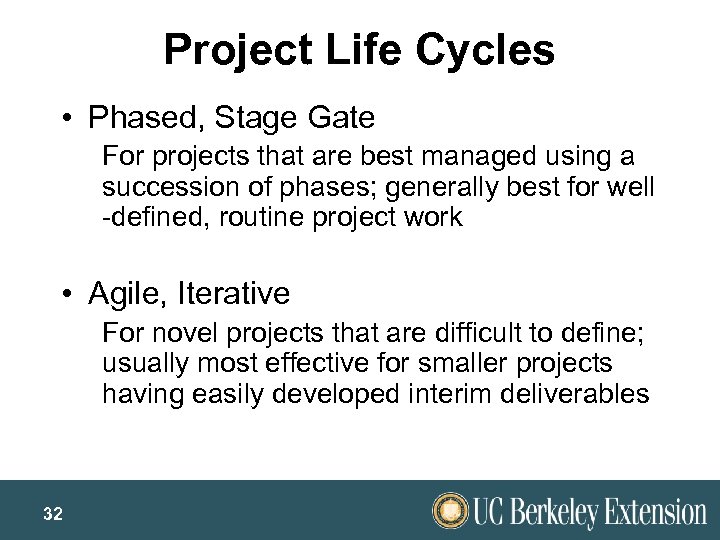 Project Life Cycles

• Phased, Stage Gate

For projects that are best managed using a succession of phases; generally best for well -defined, routine project work

• Agile, Iterative

For novel projects that are difficult to define; usually most effective for smaller projects having easily developed interim deliverables

32

UC Berkeley Extension